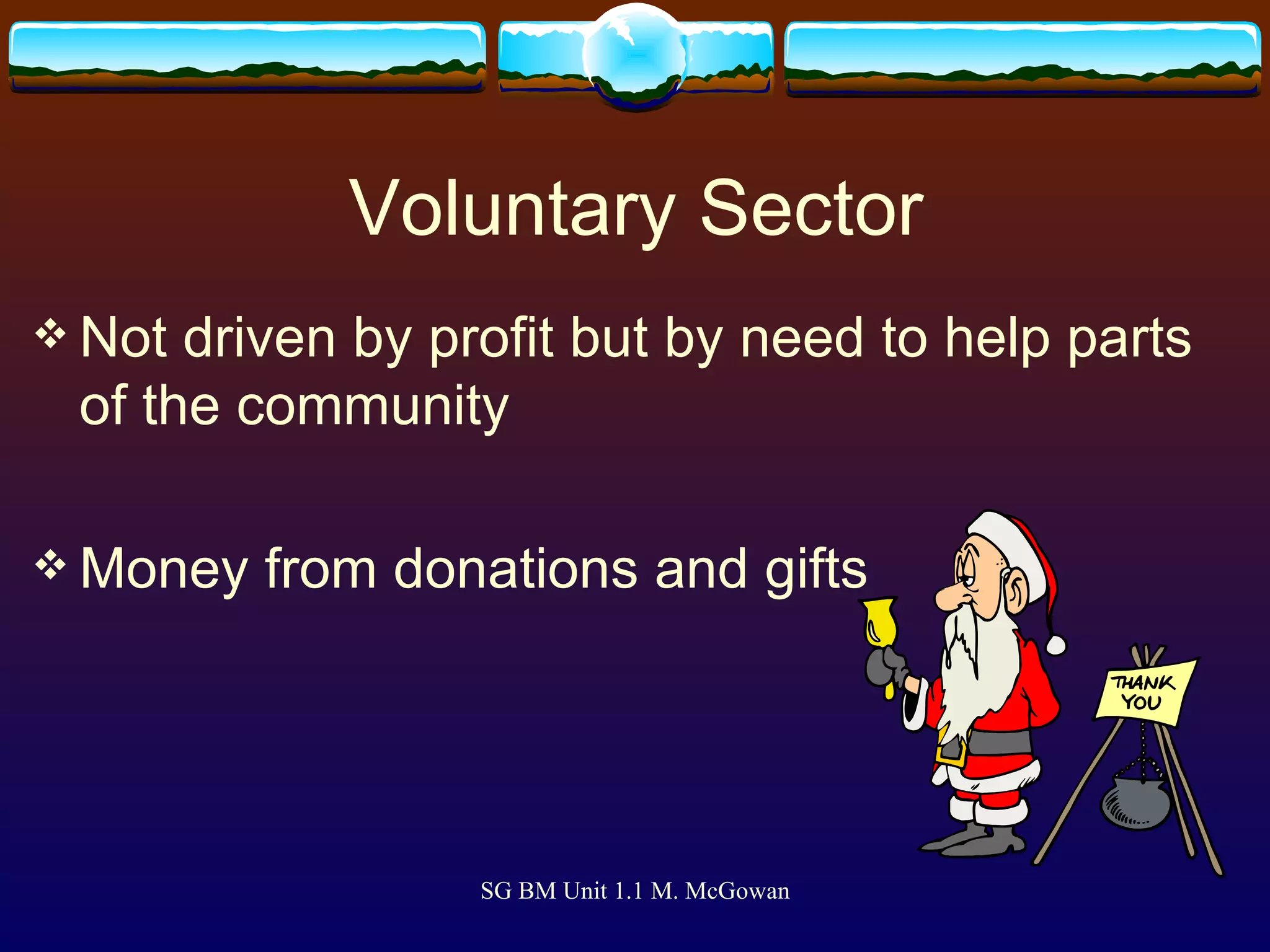 Voluntary Sector

❖ Not driven by profit but by need to help parts of the community

❖ Money from donations and gifts

THANK YOU

SG BM Unit 1.1 M. McGowan